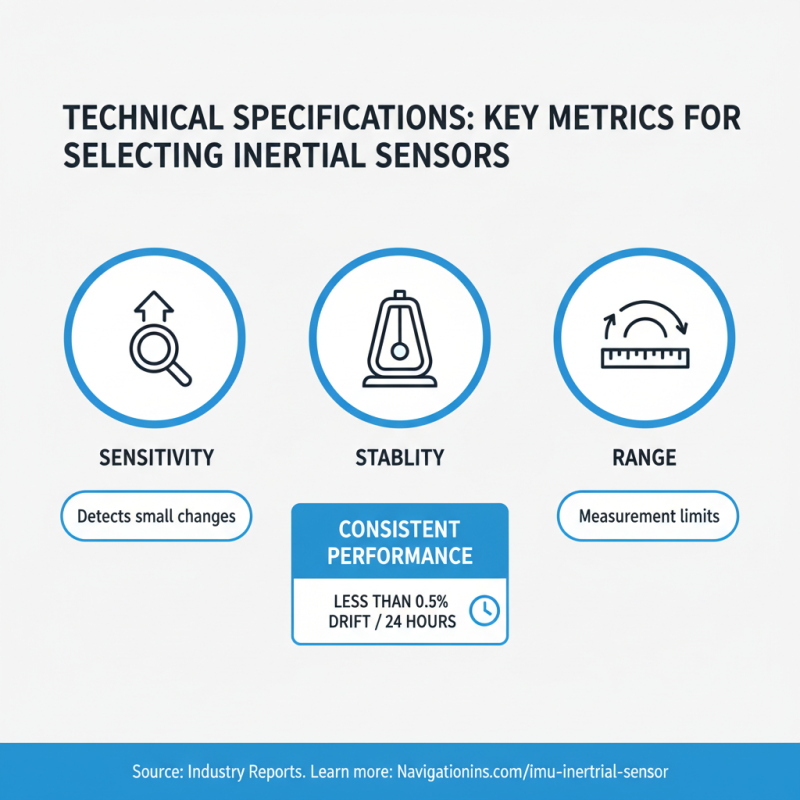 TECHNICAL SPECIFICATIONS: KEY METRICS FOR SELECTING INERTIAL SENSORS

SENSITIVITY

Detects small changes

STABLITY

CONSISTENT PERFORMANCE

LESS THAN 0.5% DRIFT / 24 HOURS

RANGE

Measurement limits

Source: Industry Reports. Learn more: Navigationins.com/imu-inertrial-sensor